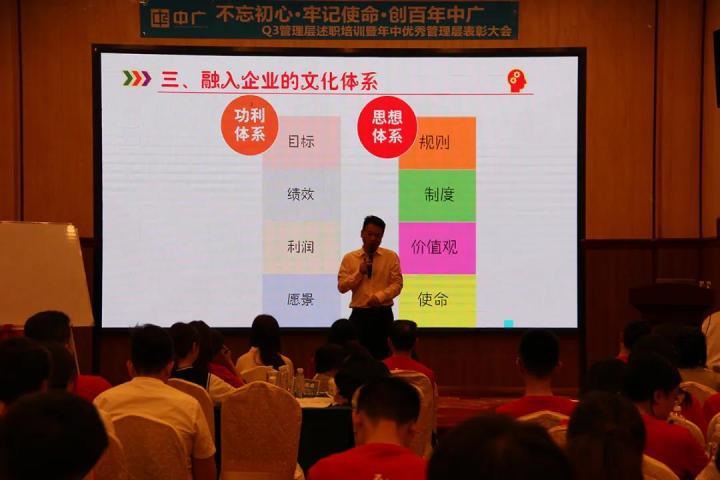 中广 不忘初心·牢记使命·创百年中广
Q3管理层述职培训暨年中优秀管理层表彰大会

三、融入企业的文化体系

功利体系
目标
绩效
利润
愿景

思想体系
规则
制度
价值观
使命